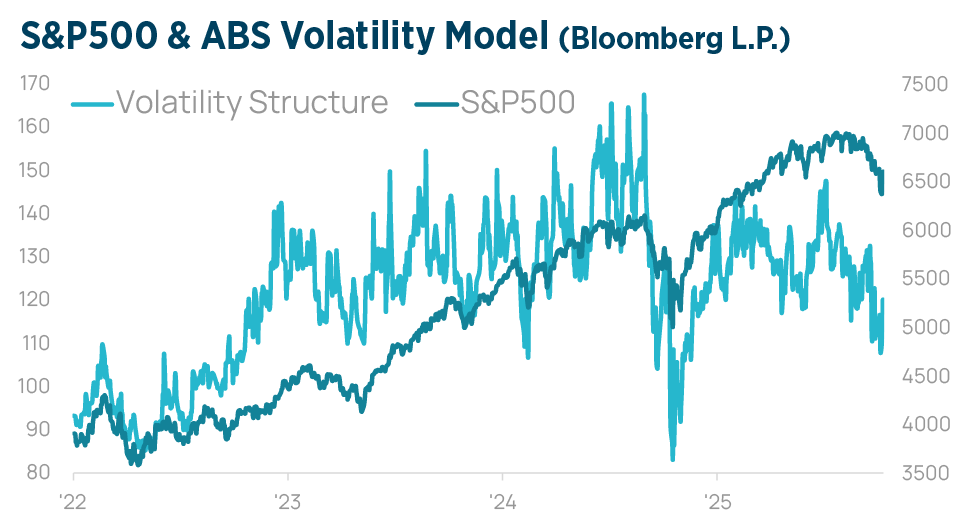 S&P500 & ABS Volatility Model (Bloomberg L.P.)

Volatility Structure S&P500

170
160
150
140
130
120
110
100
90
80

7500
7000
6500
6000
5500
5000
4500
4000
3500

'22 '23 '24 '25